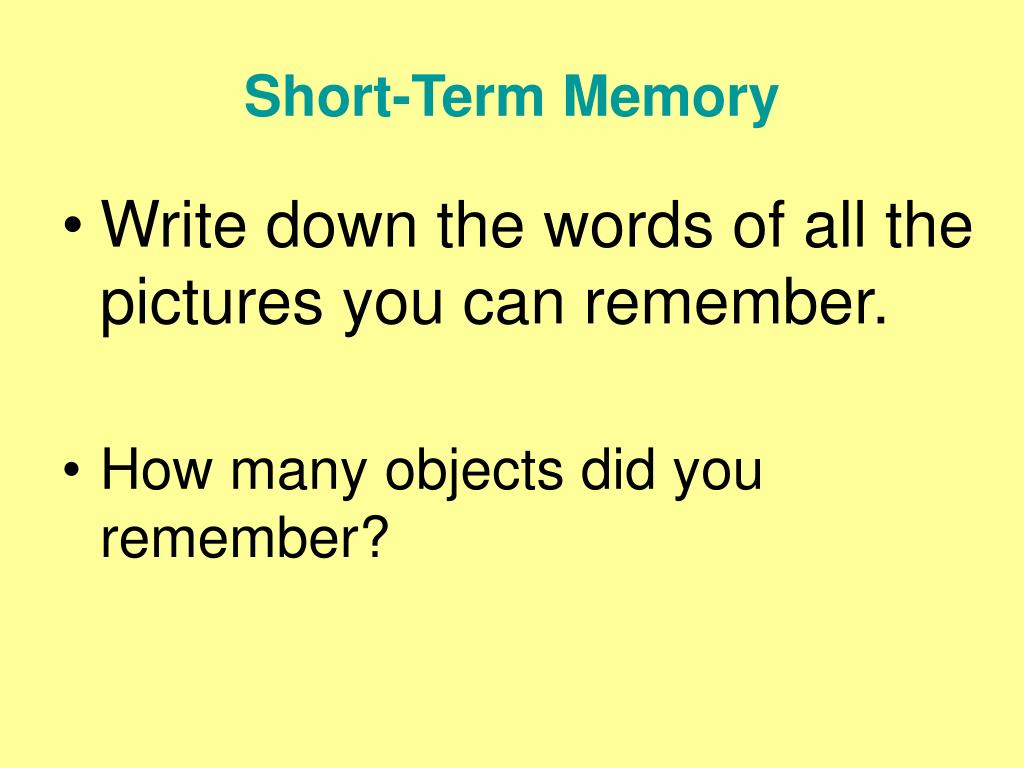 Short-Term Memory

• Write down the words of all the pictures you can remember.

• How many objects did you remember?